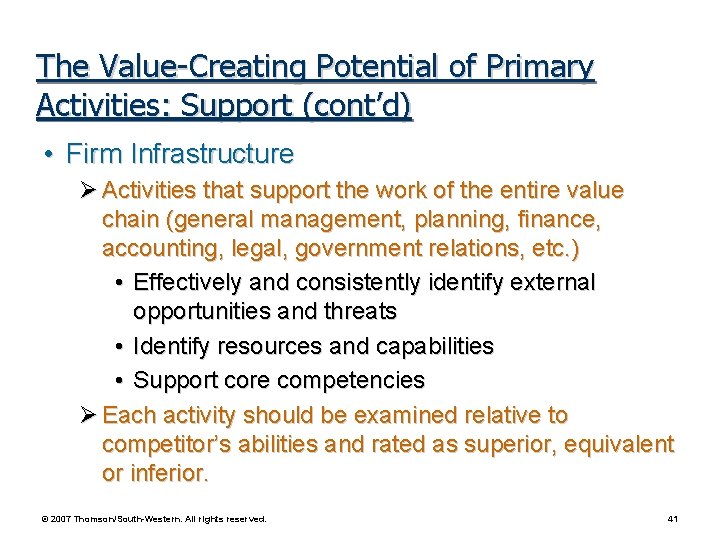 The Value-Creating Potential of Primary Activities: Support (cont'd)

• Firm Infrastructure

➢ Activities that support the work of the entire value chain (general management, planning, finance, accounting, legal, government relations, etc.)

• Effectively and consistently identify external opportunities and threats

• Identify resources and capabilities

• Support core competencies

➢ Each activity should be examined relative to competitor's abilities and rated as superior, equivalent or inferior.

© 2007 Thomson/South-Western. All rights reserved.

41